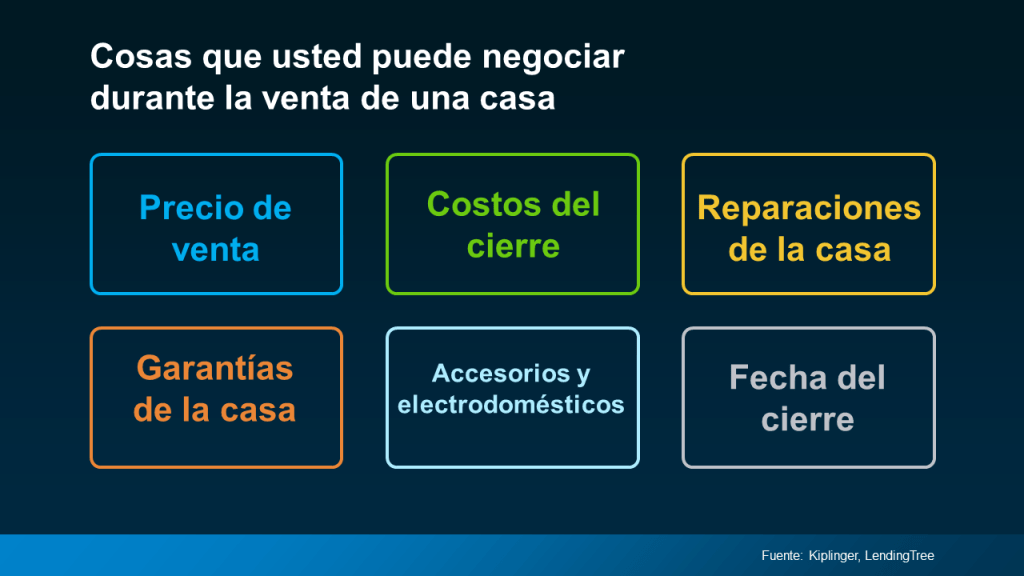 Cosas que usted puede negociar durante la venta de una casa

Precio de venta

Costos del cierre

Reparaciones de la casa

Garantías de la casa

Accesorios y electrodomésticos

Fecha del cierre

Fuente: Kiplinger, LendingTree